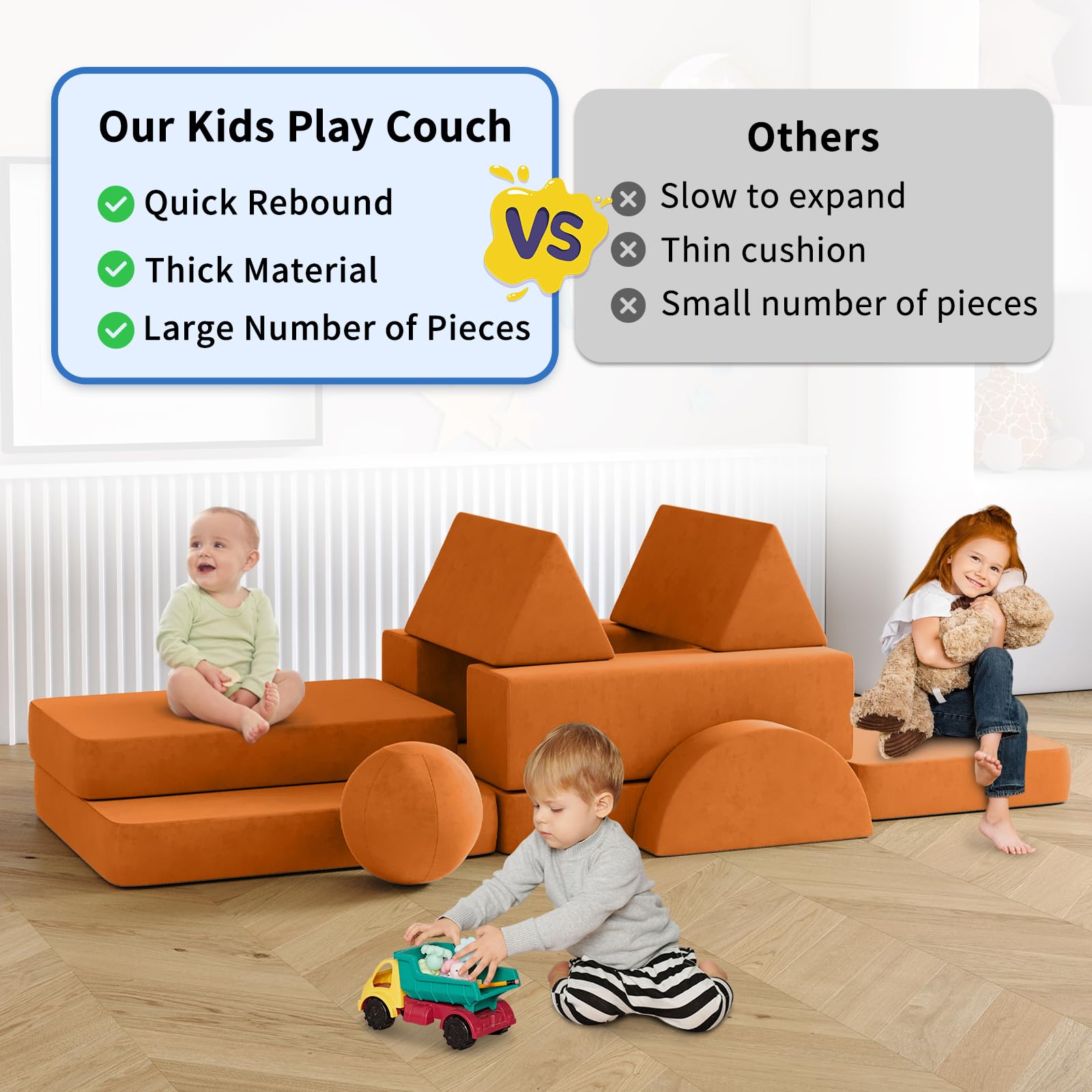 Our Kids Play Couch

Quick Rebound

Thick Material

Large Number of Pieces

VS

Others

Slow to expand

Thin cushion

Small number of pieces